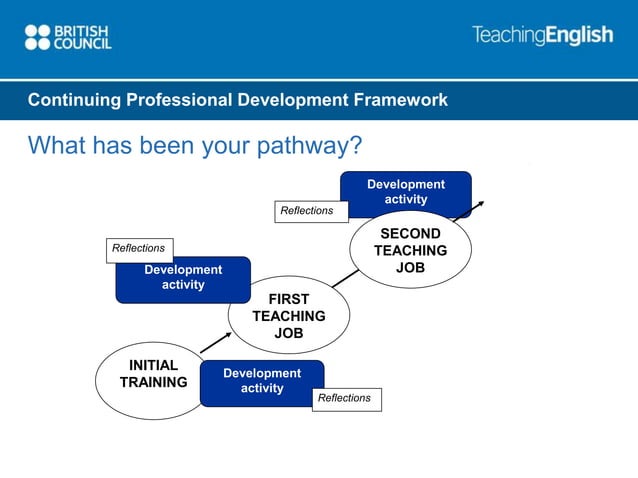 BRITISH COUNCIL

TeachingEnglish

Continuing Professional Development Framework

What has been your pathway?

Development activity

Reflections

SECOND TEACHING JOB

Reflections

Development activity

FIRST TEACHING JOB

INITIAL TRAINING

Development activity

Reflections